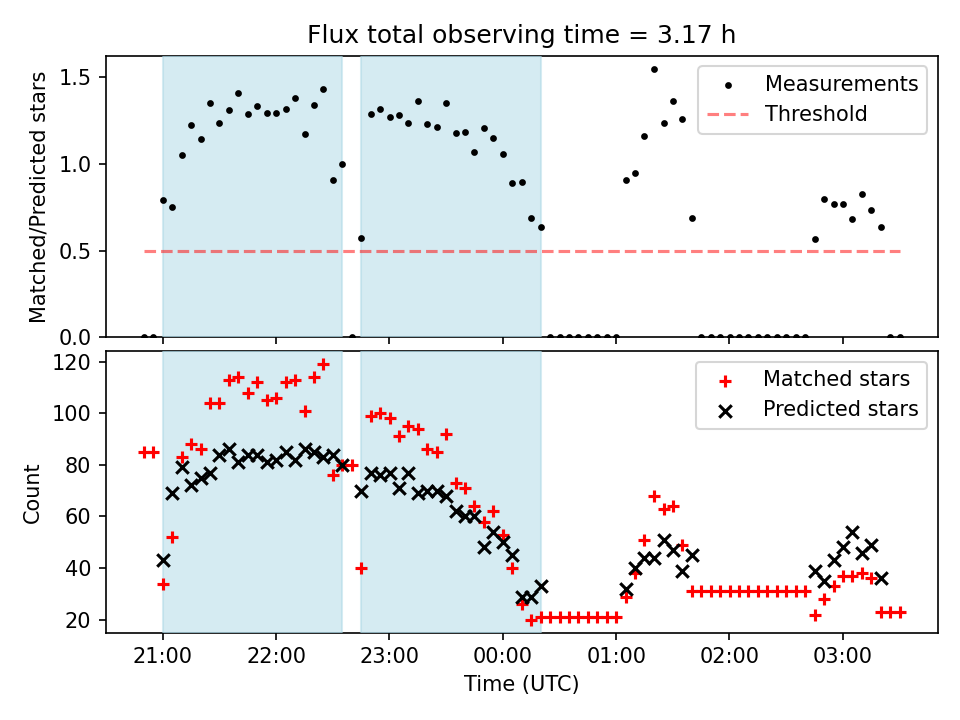 Flux total observing time = 3.17 h

Matched/Predicted stars

1.5
1.0
0.5
0.0

Measurements
Threshold

Count

120
100
80
60
40
20

Matched stars
Predicted stars

21:00
22:00
23:00
00:00
01:00
02:00
03:00

Time (UTC)